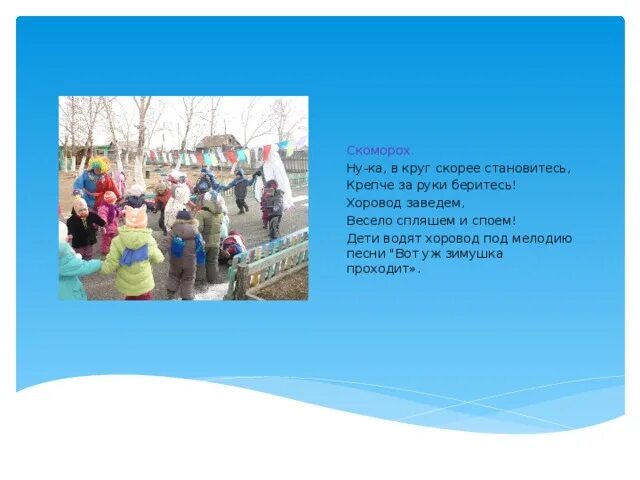 Скоморох.
Ну-ка, в круг скорее становитесь,
Крепче за руки беритесь!
Хоровод заведем,
Весело спляшем и споем!
Дети водят хоровод под мелодию песни "Вот уж зимушка проходит».